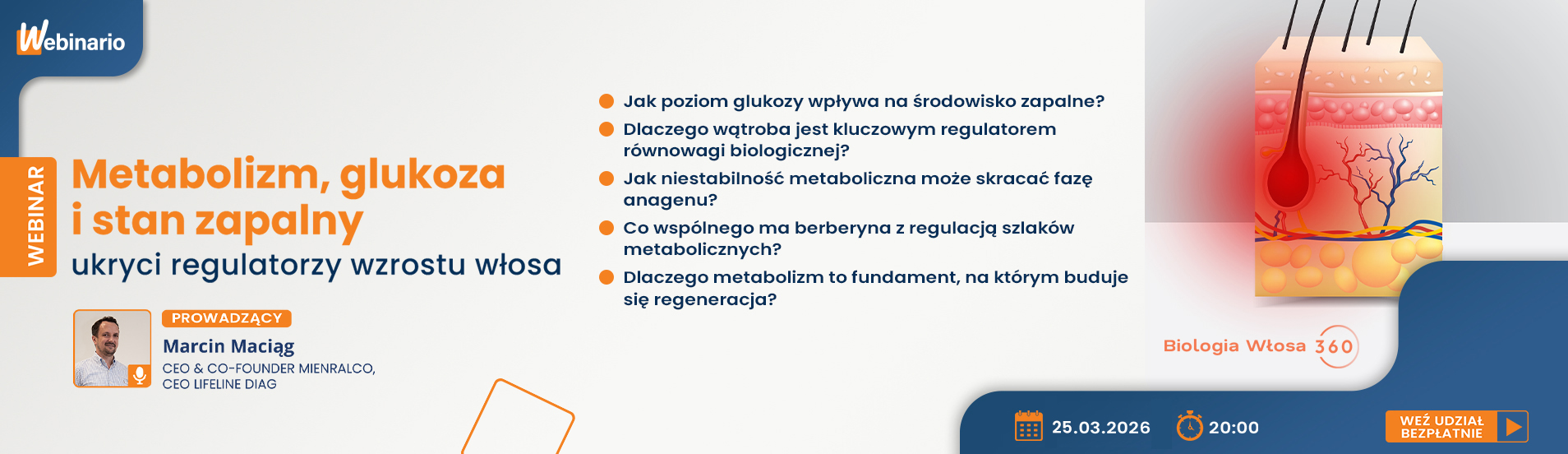 Webinario

WEBINAR

Metabolizm, glukoza i stan zapalny
ukryci regulatorzy wzrostu włosa

PROWADZĄCY
Marcin Maciąg
CEO & CO-FOUNDER MIENRALCO,
CEO LIFELINE DIAG

Jak poziom glukozy wpływa na środowisko zapalne?

Dlaczego wątroba jest kluczowym regulatorem równowagi biologicznej?

Jak niestabilność metaboliczna może skracać fazę anagenu?

Co wspólnego ma berberyna z regulacją szlaków metabolicznych?

Dlaczego metabolizm to fundament, na którym buduje się regeneracja?

Biologia Włosa 360

25.03.2026

20:00

WEŹ UDZIAŁ BEZPŁATNIE